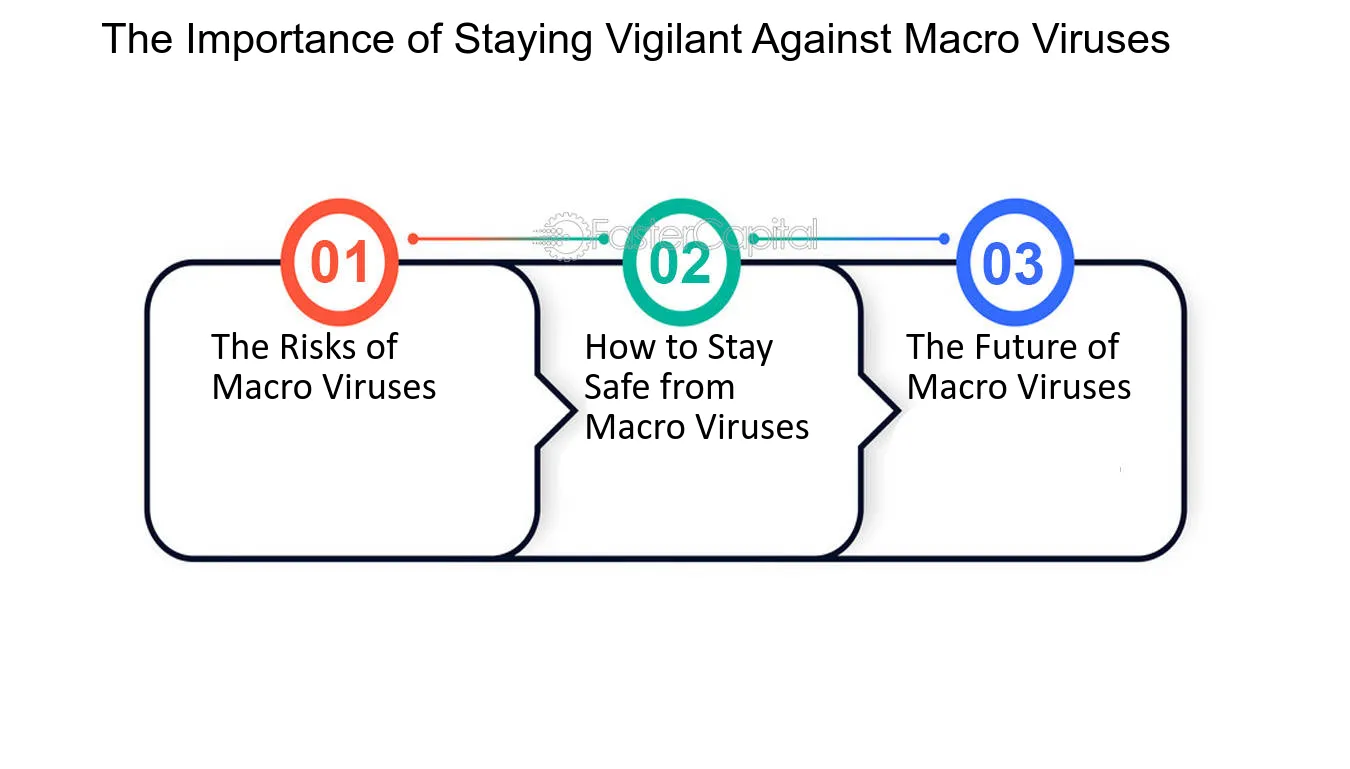 The Importance of Staying Vigilant Against Macro Viruses

FasterCapital

01

The Risks of Macro Viruses

02

How to Stay Safe from Macro Viruses

03

The Future of Macro Viruses